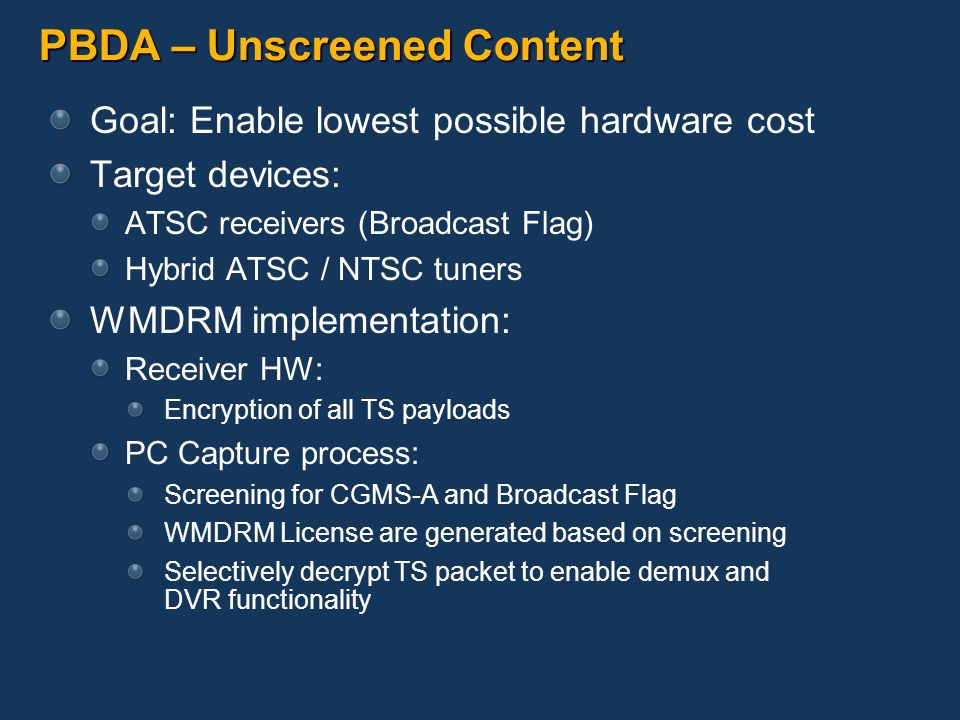 PBDA – Unscreened Content

Goal: Enable lowest possible hardware cost

Target devices:

ATSC receivers (Broadcast Flag)

Hybrid ATSC / NTSC tuners

WMDRM implementation:

Receiver HW:

Encryption of all TS payloads

PC Capture process:

Screening for CGMS-A and Broadcast Flag

WMDRM License are generated based on screening

Selectively decrypt TS packet to enable demux and DVR functionality